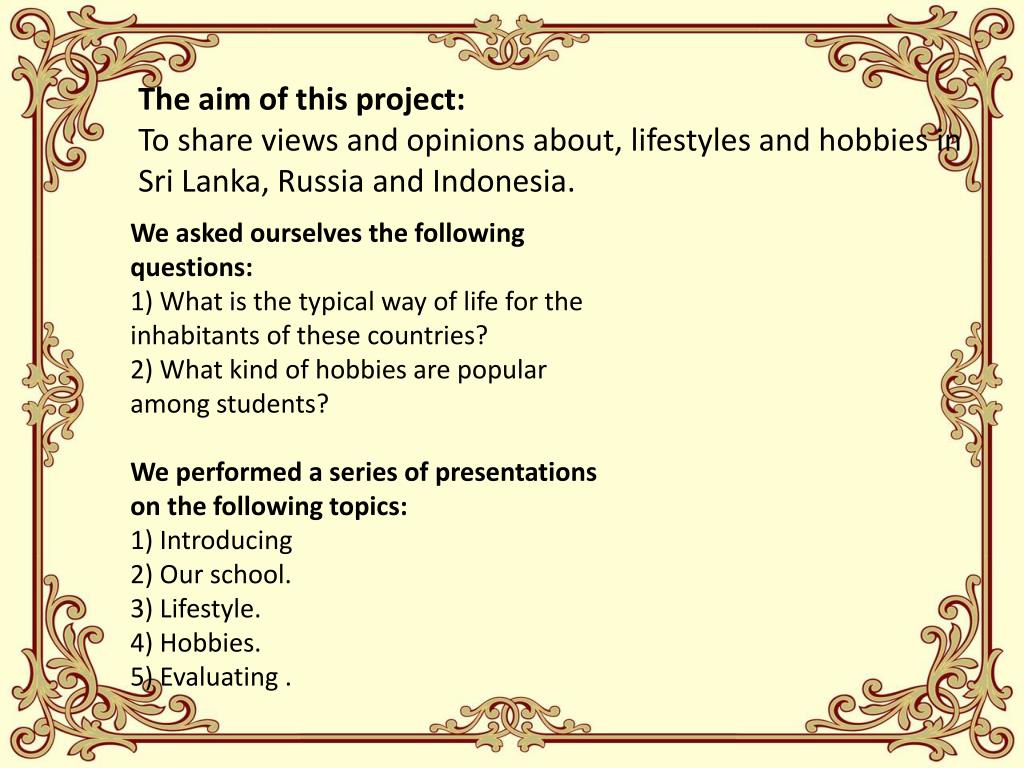 The aim of this project:
To share views and opinions about, lifestyles and hobbies in Sri Lanka, Russia and Indonesia.

We asked ourselves the following questions:
1) What is the typical way of life for the inhabitants of these countries?
2) What kind of hobbies are popular among students?

We performed a series of presentations on the following topics:
1) Introducing
2) Our school.
3) Lifestyle.
4) Hobbies.
5) Evaluating .